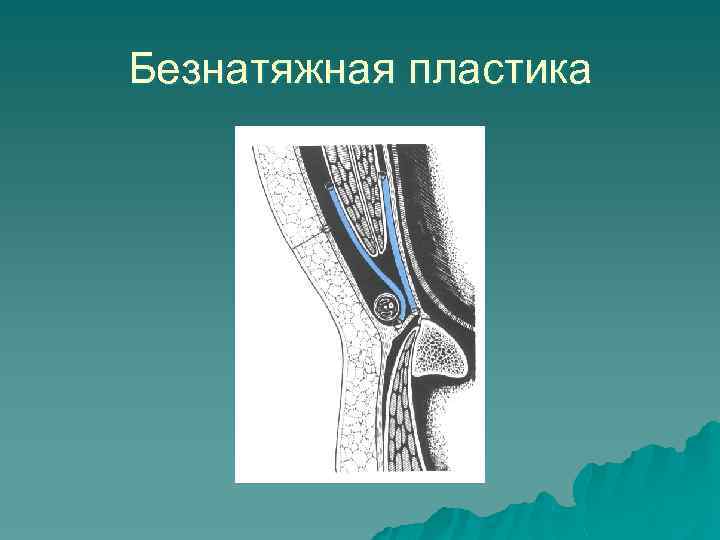 Безнатяжная пластика